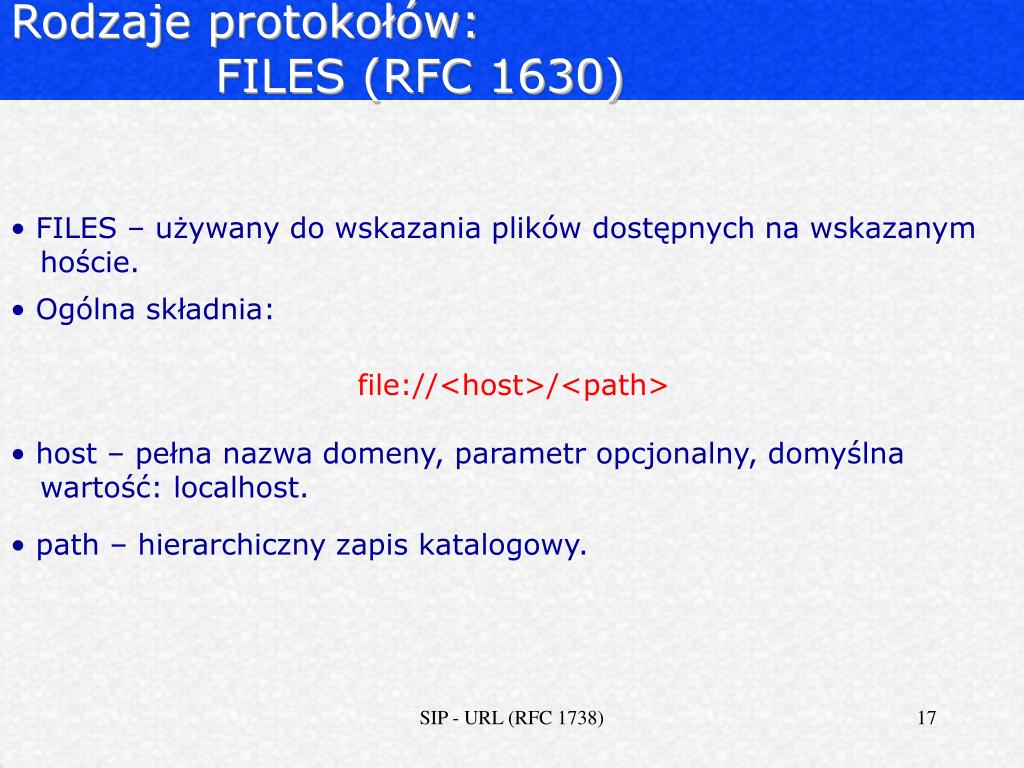 Rodzaje protokołów:
FILES (RFC 1630)

• FILES – używany do wskazania plików dostępnych na wskazanym hoście.

• Ogólna składnia:

file://<host>/<path>

• host – pełna nazwa domeny, parametr opcjonalny, domyślna wartość: localhost.

• path – hierarchiczny zapis katalogowy.

SIP - URL (RFC 1738)

17